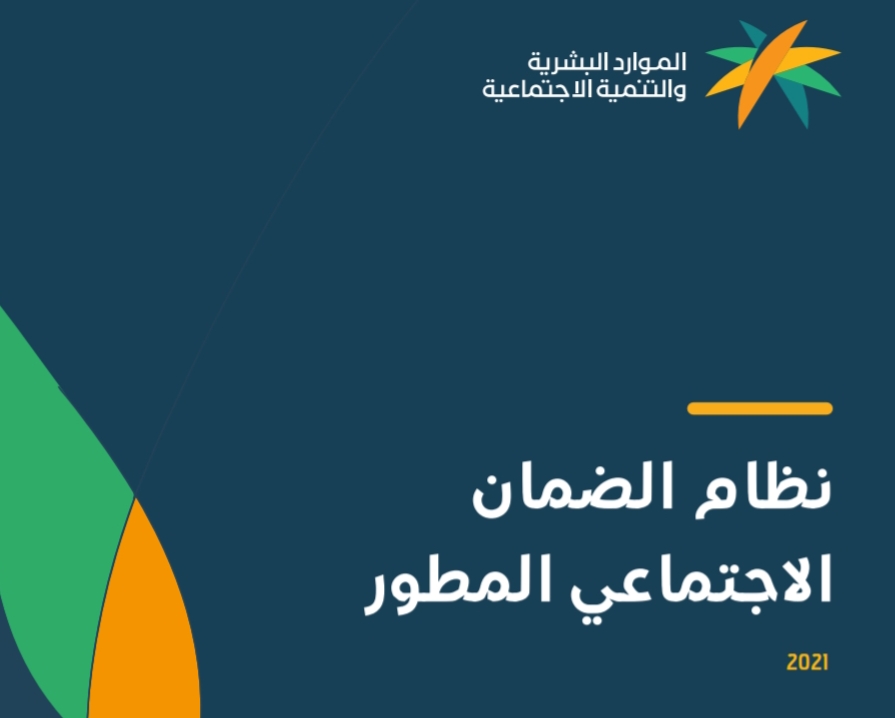 الموارد البشرية
والتنمية الاجتماعية

نظام الضمان
الاجتماعي المطور

2021